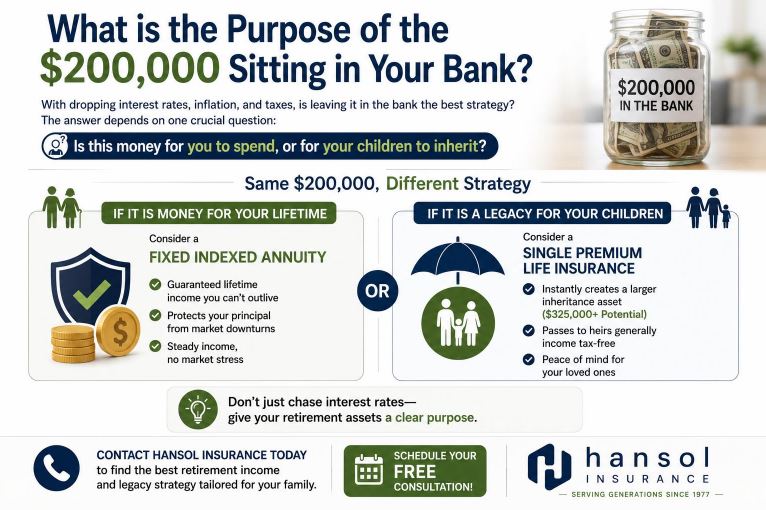 What is the Purpose of the $200,000 Sitting in Your Bank?

$200,000 IN THE BANK

With dropping interest rates, inflation, and taxes, is leaving it in the bank the best strategy? The answer depends on one crucial question:

Is this money for you to spend, or for your children to inherit?

Same $200,000, Different Strategy

IF IT IS MONEY FOR YOUR LIFETIME

Consider a
FIXED INDEXED ANNUITY

Guaranteed lifetime income you can't outlive

Protects your principal from market downturns

Steady income, no market stress

OR

IF IT IS A LEGACY FOR YOUR CHILDREN

Consider a
SINGLE PREMIUM LIFE INSURANCE

Instantly creates a larger inheritance asset ($325,000+ Potential)

Passes to heirs generally income tax-free

Peace of mind for your loved ones

Don't just chase interest rates— give your retirement assets a clear purpose.

CONTACT HANSOL INSURANCE TODAY to find the best retirement income and legacy strategy tailored for your family.

SCHEDULE YOUR FREE CONSULTATION!

hansol INSURANCE
— SERVING GENERATIONS SINCE 1977 —